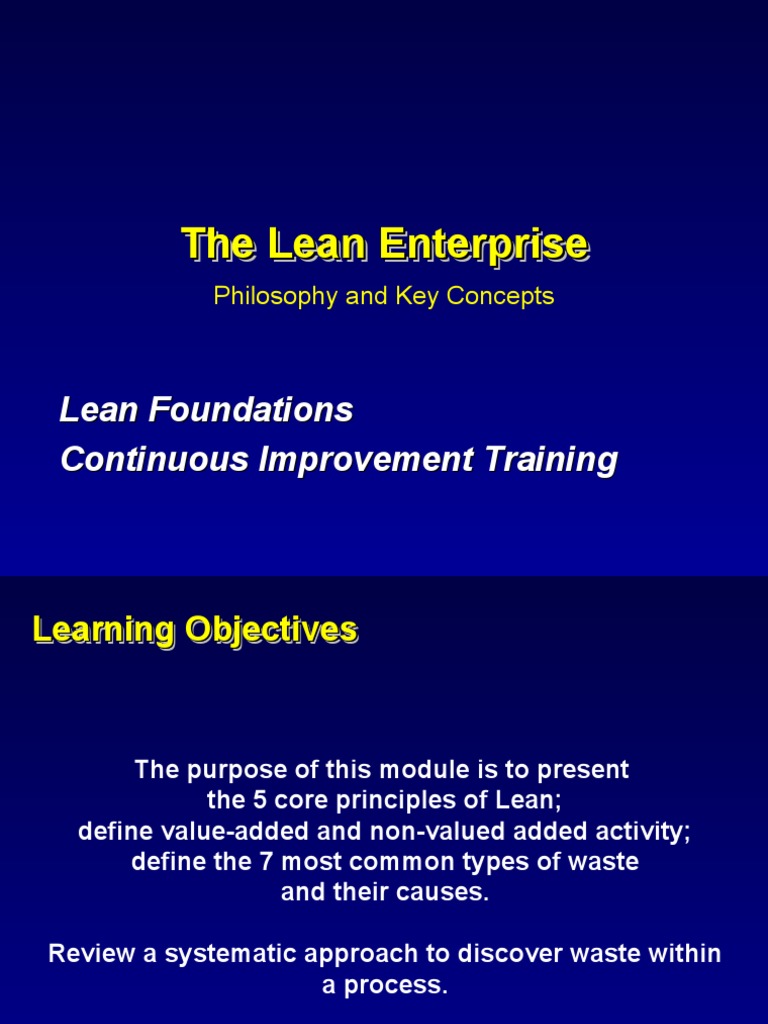 The Lean Enterprise

Philosophy and Key Concepts

Lean Foundations
Continuous Improvement Training

Learning Objectives

The purpose of this module is to present the 5 core principles of Lean; define value-added and non-valued added activity; define the 7 most common types of waste and their causes.

Review a systematic approach to discover waste within a process.